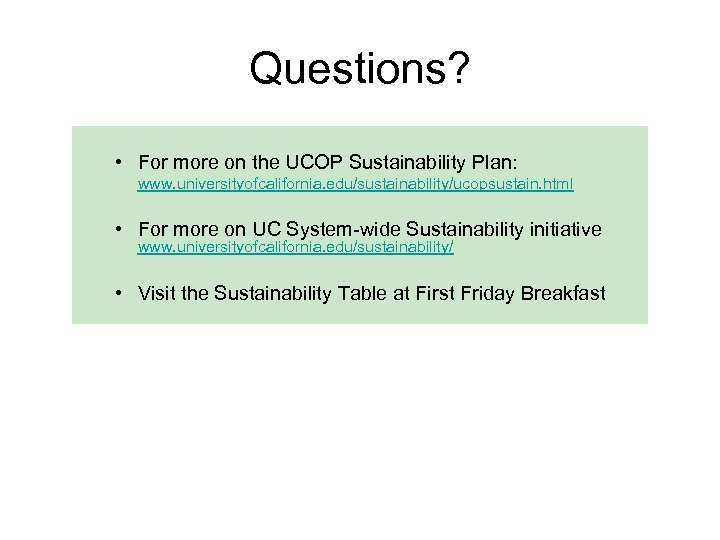 Questions?

• For more on the UCOP Sustainability Plan:
www.universityofcalifornia.edu/sustainability/ucopsustain.html

• For more on UC System-wide Sustainability initiative
www.universityofcalifornia.edu/sustainability/

• Visit the Sustainability Table at First Friday Breakfast